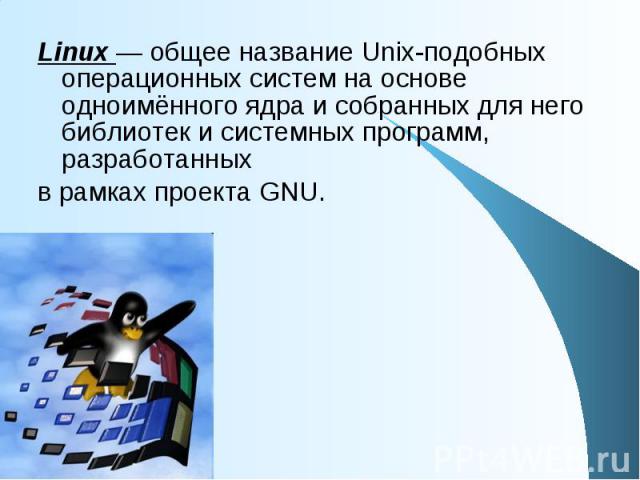 Linux — общее название Unix-подобных операционных систем на основе одноимённого ядра и собранных для него библиотек и системных программ, разработанных

в рамках проекта GNU.

PPt4WEB.ru